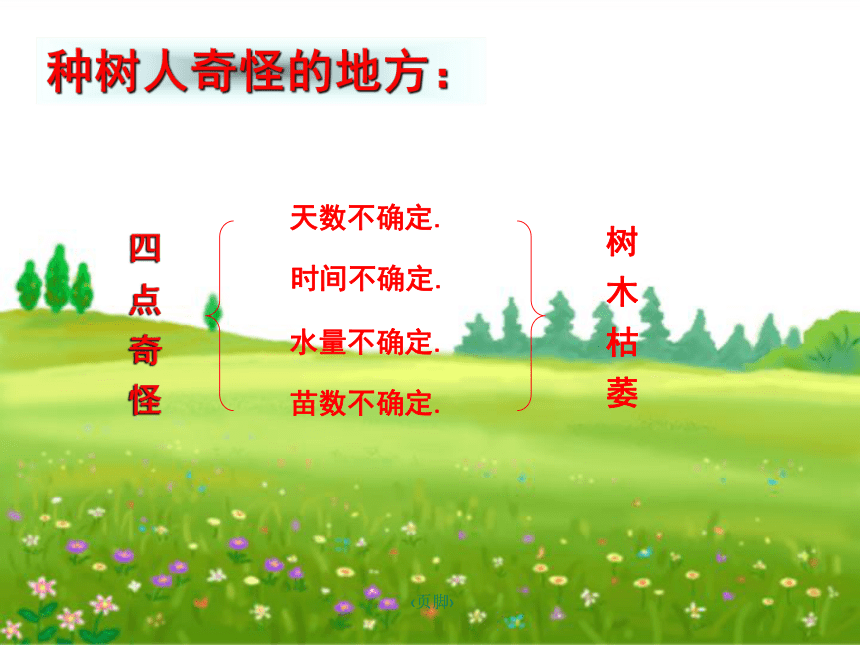 种树人奇怪的地方：

四点奇怪

天数不确定.

时间不确定.

水量不确定.

苗数不确定.

树木枯萎

‹页脚›